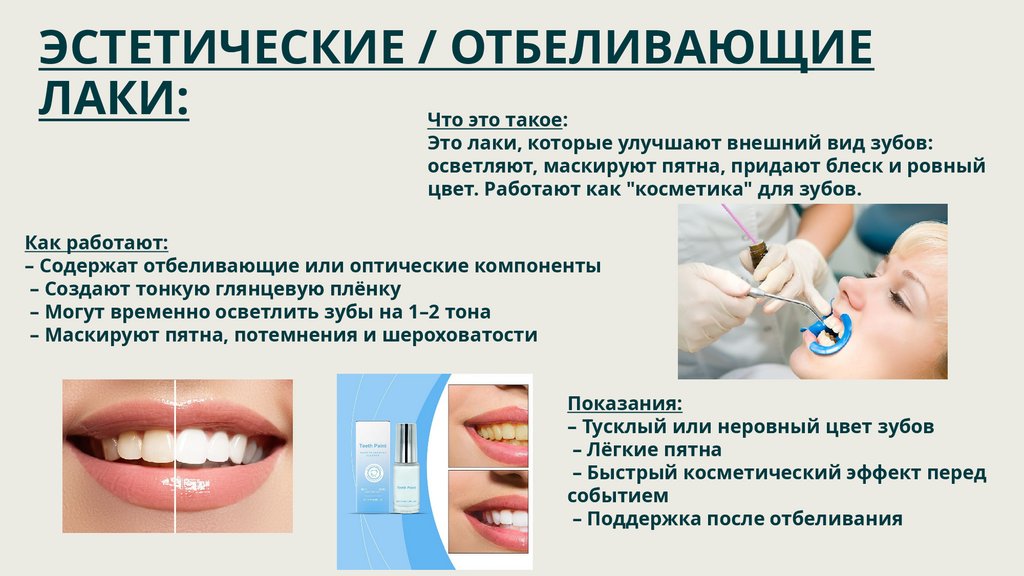 ЭСТЕТИЧЕСКИЕ / ОТБЕЛИВАЮЩИЕ ЛАКИ:

Что это такое:
Это лаки, которые улучшают внешний вид зубов: осветляют, маскируют пятна, придают блеск и ровный цвет. Работают как "косметика" для зубов.

Как работают:
– Содержат отбеливающие или оптические компоненты
– Создают тонкую глянцевую плёнку
– Могут временно осветлить зубы на 1–2 тона
– Маскируют пятна, потемнения и шероховатости

Teeth Paint

Teeth Paint

Показания:
– Тусклый или неровный цвет зубов
– Лёгкие пятна
– Быстрый косметический эффект перед событием
– Поддержка после отбеливания